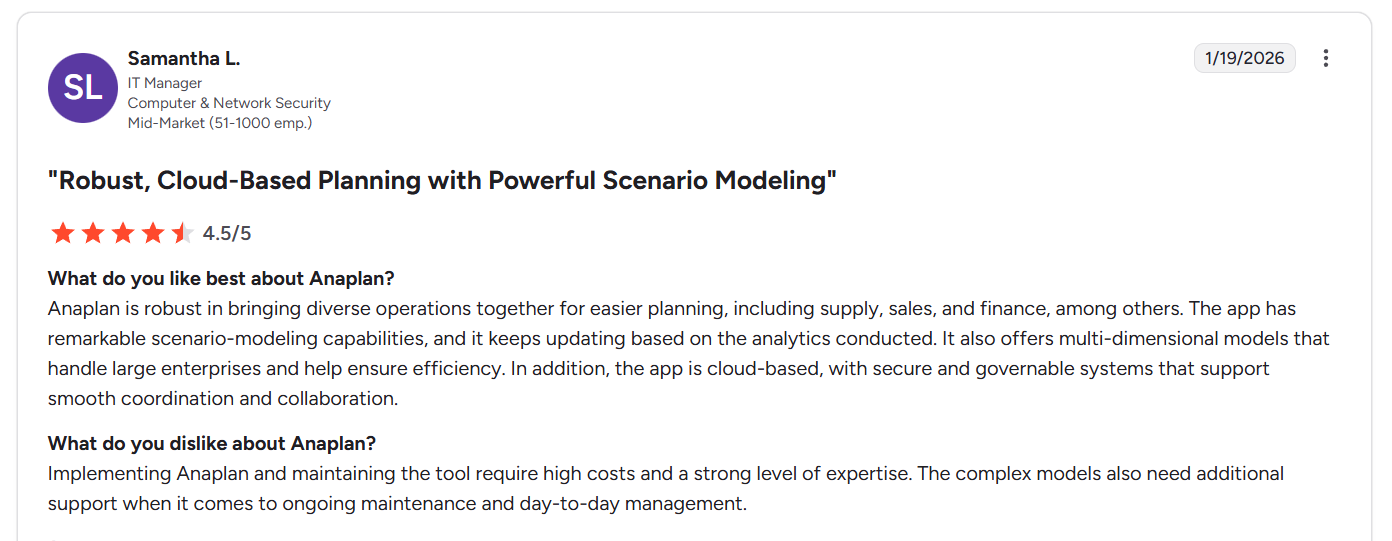 SL

Samantha L.
IT Manager
Computer & Network Security
Mid-Market (51-1000 emp.)

1/19/2026

"Robust, Cloud-Based Planning with Powerful Scenario Modeling"

4.5/5

What do you like best about Anaplan?
Anaplan is robust in bringing diverse operations together for easier planning, including supply, sales, and finance, among others. The app has remarkable scenario-modeling capabilities, and it keeps updating based on the analytics conducted. It also offers multi-dimensional models that handle large enterprises and help ensure efficiency. In addition, the app is cloud-based, with secure and governable systems that support smooth coordination and collaboration.

What do you dislike about Anaplan?
Implementing Anaplan and maintaining the tool require high costs and a strong level of expertise. The complex models also need additional support when it comes to ongoing maintenance and day-to-day management.